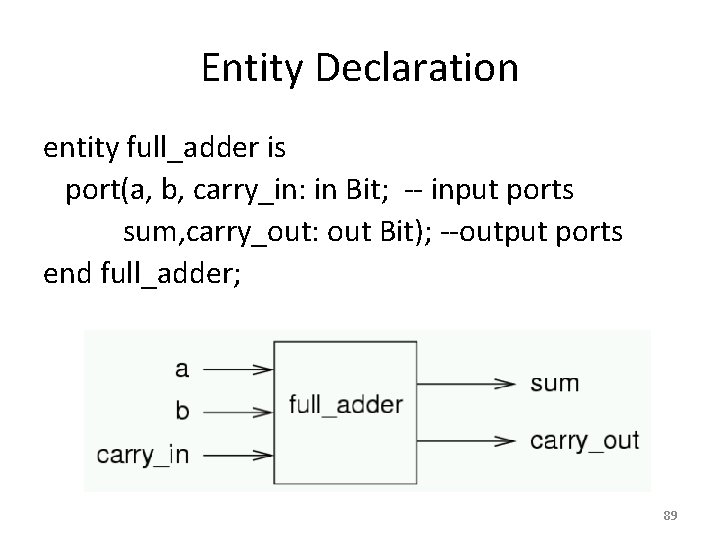 Entity Declaration

entity full_adder is
port(a, b, carry_in: in Bit; -- input ports
sum,carry_out: out Bit); --output ports
end full_adder;

a
b
carry_in
full_adder
sum
carry_out

89